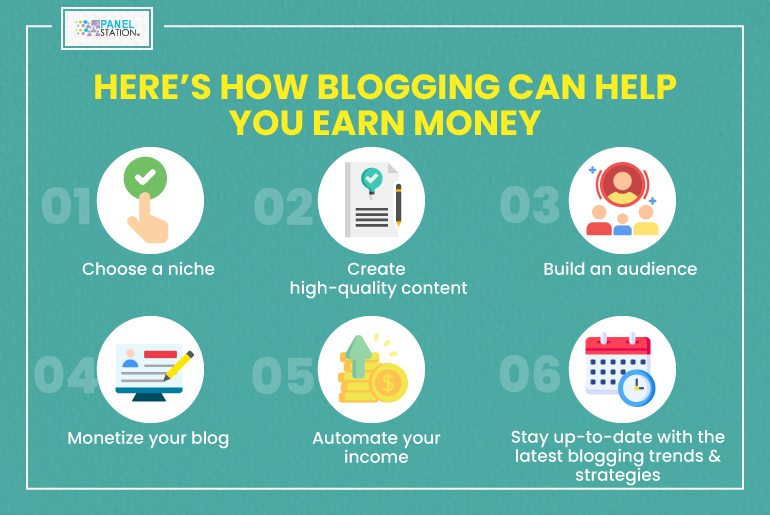 PANEL STATION

HERE'S HOW BLOGGING CAN HELP YOU EARN MONEY

01
Choose a niche

02
Create high-quality content

03
Build an audience

04
Monetize your blog

05
Automate your income

06
Stay up-to-date with the latest blogging trends & strategies